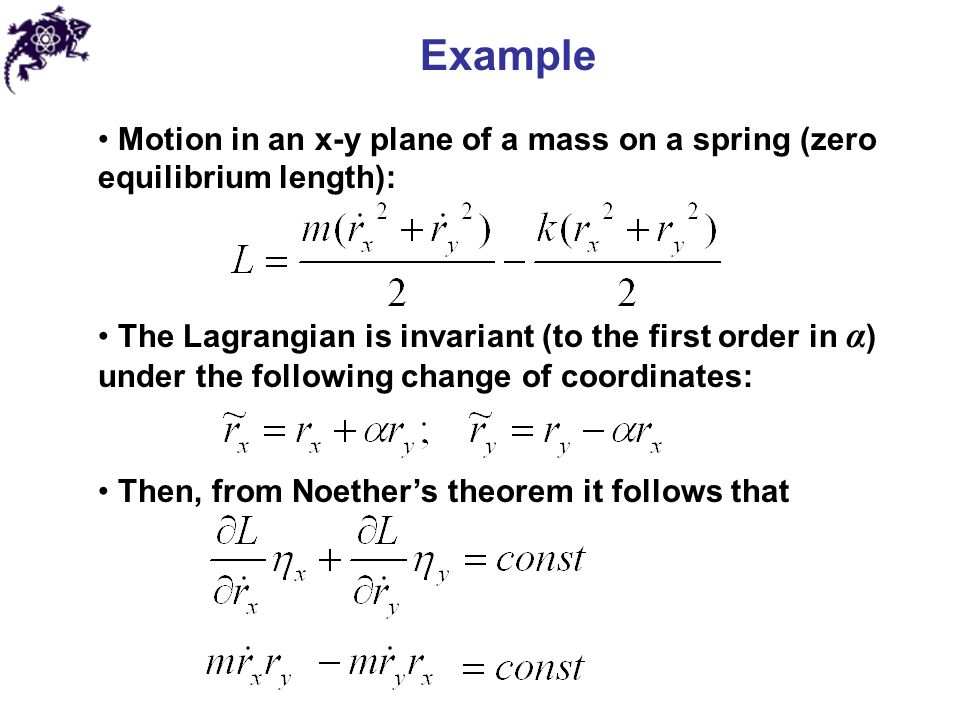 Example

• Motion in an x-y plane of a mass on a spring (zero equilibrium length):

$L = \frac{m(\dot{r}_x^{\,2} + \dot{r}_y^{\,2})}{2} - \frac{k(r_x^{\,2} + r_y^{\,2})}{2}$

• The Lagrangian is invariant (to the first order in $\alpha$) under the following change of coordinates:

$\tilde{r}_x = r_x + \alpha r_y; \quad \tilde{r}_y = r_y - \alpha r_x$

• Then, from Noether's theorem it follows that

$\frac{\partial L}{\partial \dot{r}_x}\eta_x + \frac{\partial L}{\partial \dot{r}_y}\eta_y = const$

$m\dot{r}_x r_y - m\dot{r}_y r_x = const$